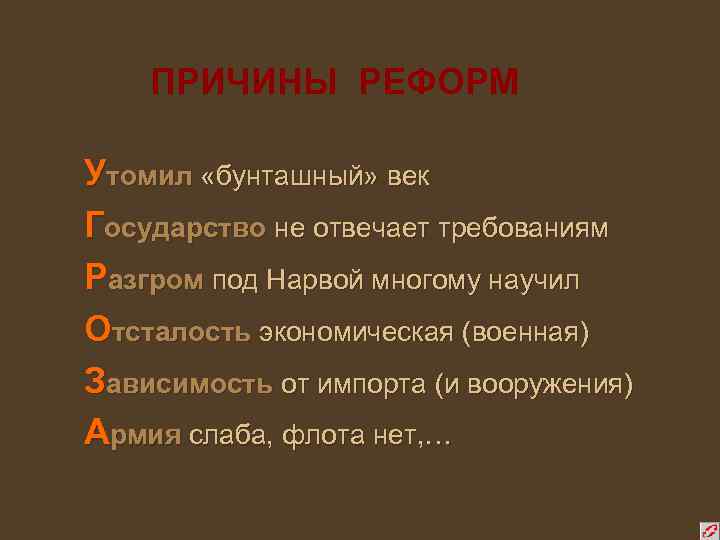 ПРИЧИНЫ РЕФОРМ

Утомил «бунташный» век

Государство не отвечает требованиям

Разгром под Нарвой многому научил

Отсталость экономическая (военная)

Зависимость от импорта (и вооружения)

Армия слаба, флота нет,…